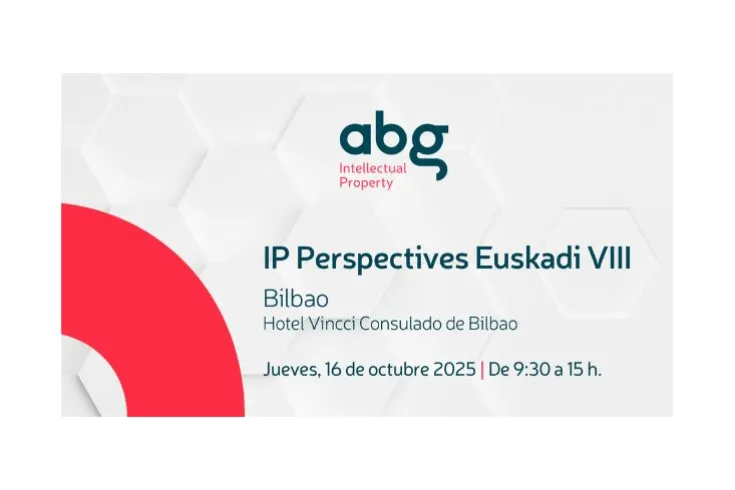 abg
Intellectual
Property

IP Perspectives Euskadi VIII

Bilbao
Hotel Vincci Consulado de Bilbao

Jueves, 16 de octubre 2025 | De 9:30 a 15 h.